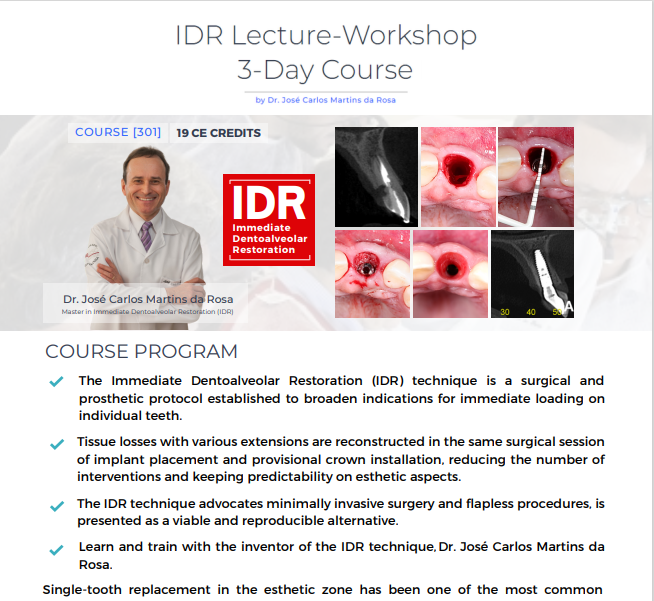 IDR Lecture-Workshop
3-Day Course

by Dr. José Carlos Martins da Rosa

COURSE [301] 19 CE CREDITS

IDR
Immediate Dentoalveolar Restoration

Dr. José Carlos Martins da Rosa
Master in Immediate Dentoalveolar Restoration (IDR)

30 40 50 A

COURSE PROGRAM

The Immediate Dentoalveolar Restoration (IDR) technique is a surgical and prosthetic protocol established to broaden indications for immediate loading on individual teeth.

Tissue losses with various extensions are reconstructed in the same surgical session of implant placement and provisional crown installation, reducing the number of interventions and keeping predictability on esthetic aspects.

The IDR technique advocates minimally invasive surgery and flapless procedures, is presented as a viable and reproducible alternative.

Learn and train with the inventor of the IDR technique, Dr. José Carlos Martins da Rosa.

Single-tooth replacement in the esthetic zone has been one of the most common